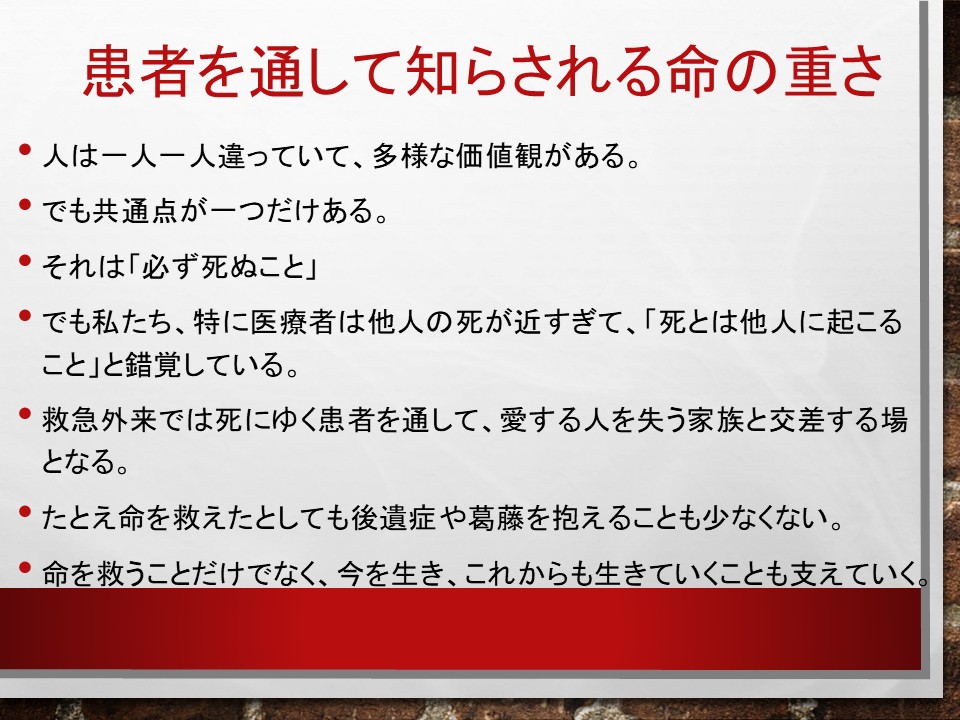 患者を通して知らされる命の重さ

• 人は一人一人違っていて、多様な価値観がある。

• でも共通点が一つだけある。

• それは「必ず死ぬこと」

• でも私たち、特に医療者は他人の死が近すぎて、「死とは他人に起こること」と錯覚している。

• 救急外来では死にゆく患者を通して、愛する人を失う家族と交差する場となる。

• たとえ命を救えたとしても後遺症や葛藤を抱えることも少なくない。

• 命を救うことだけでなく、今を生き、これからも生きていくことも支えていく。